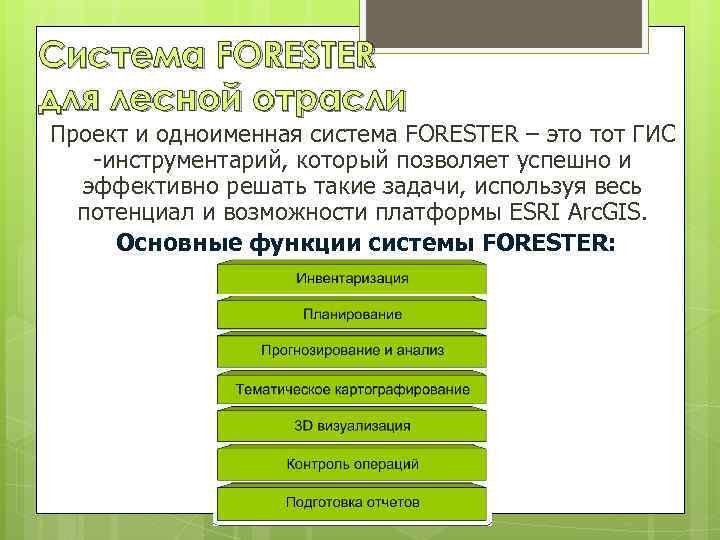 Система FORESTER для лесной отрасли

Проект и одноименная система FORESTER – это тот ГИС -инструментарий, который позволяет успешно и эффективно решать такие задачи, используя весь потенциал и возможности платформы ESRI ArcGIS.

Основные функции системы FORESTER:

Инвентаризация

Планирование

Прогнозирование и анализ

Тематическое картографирование

3D визуализация

Контроль операций

Подготовка отчетов